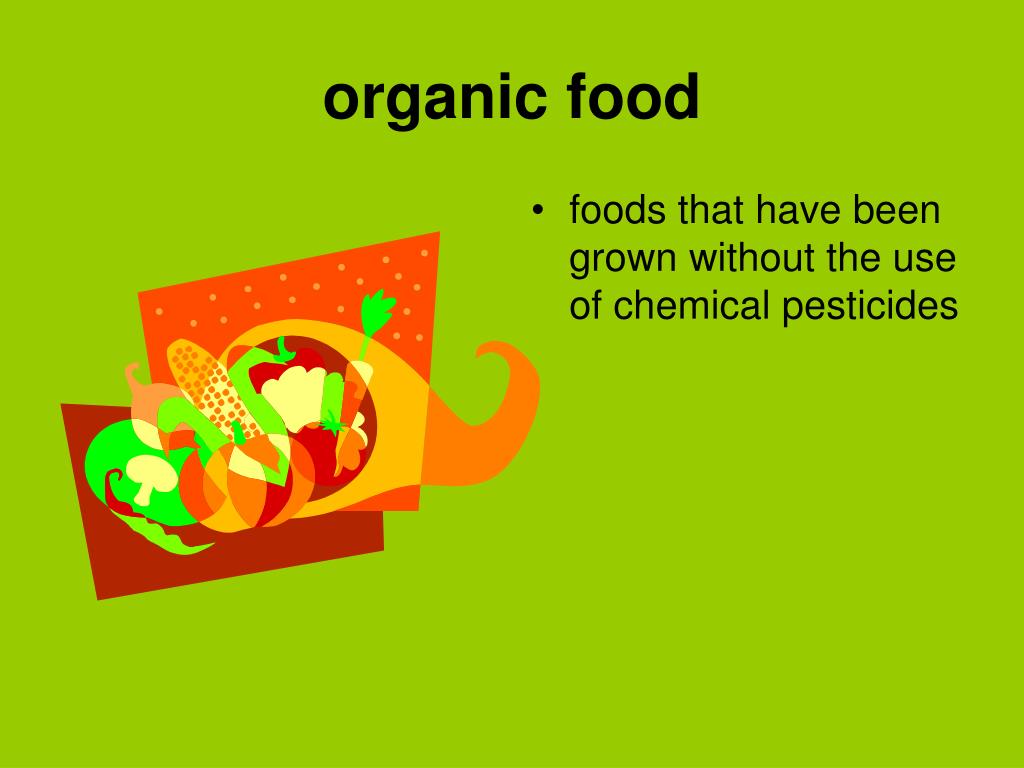 organic food

• foods that have been grown without the use of chemical pesticides